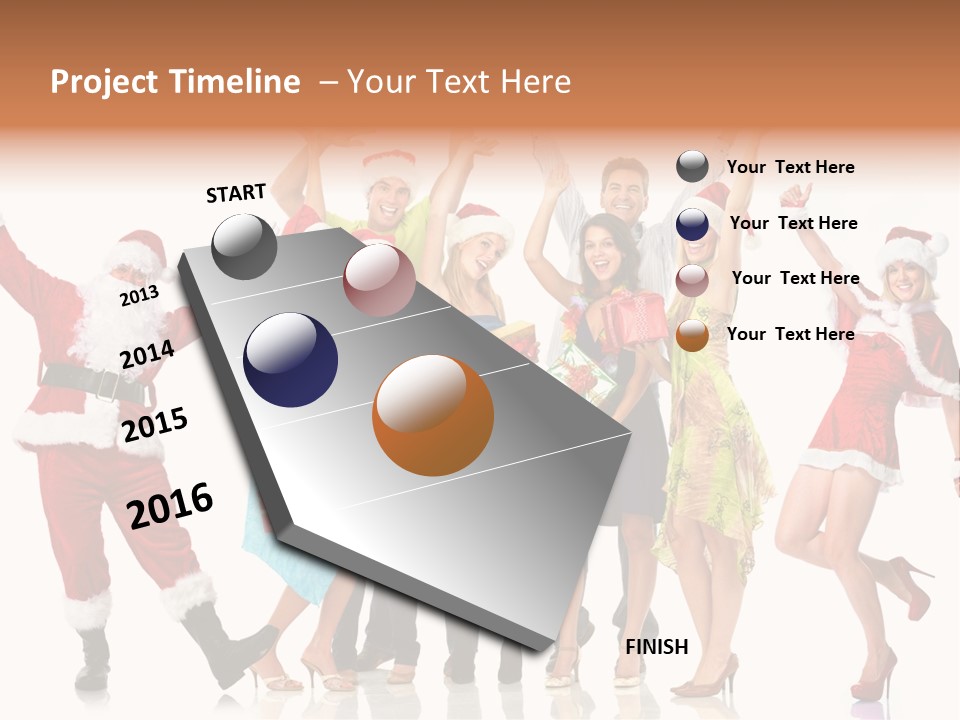 Project Timeline – Your Text Here

START

2013

2014

2015

2016

FINISH

Your Text Here

Your Text Here

Your Text Here

Your Text Here